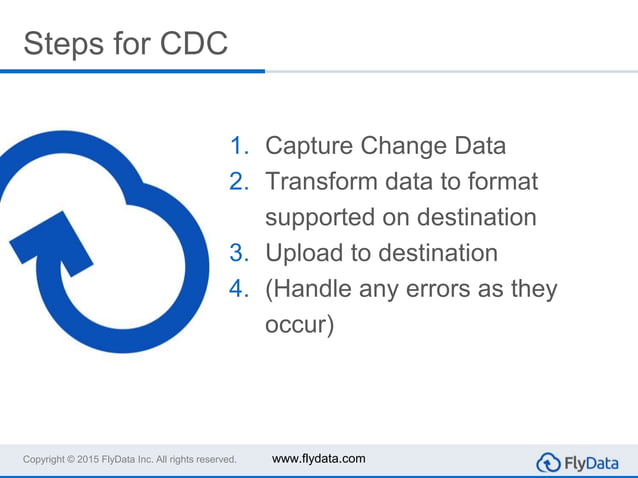 Steps for CDC

1. Capture Change Data
2. Transform data to format supported on destination
3. Upload to destination
4. (Handle any errors as they occur)

Copyright © 2015 FlyData Inc. All rights reserved.

www.flydata.com

FlyData